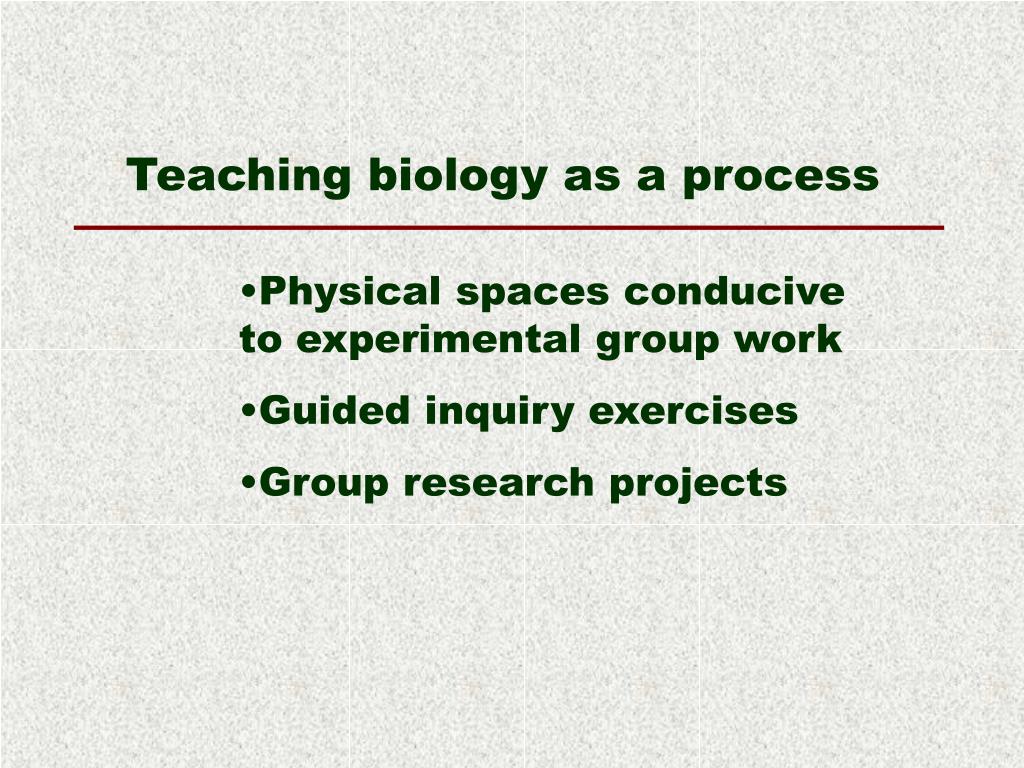 Teaching biology as a process

•Physical spaces conducive to experimental group work

•Guided inquiry exercises

•Group research projects